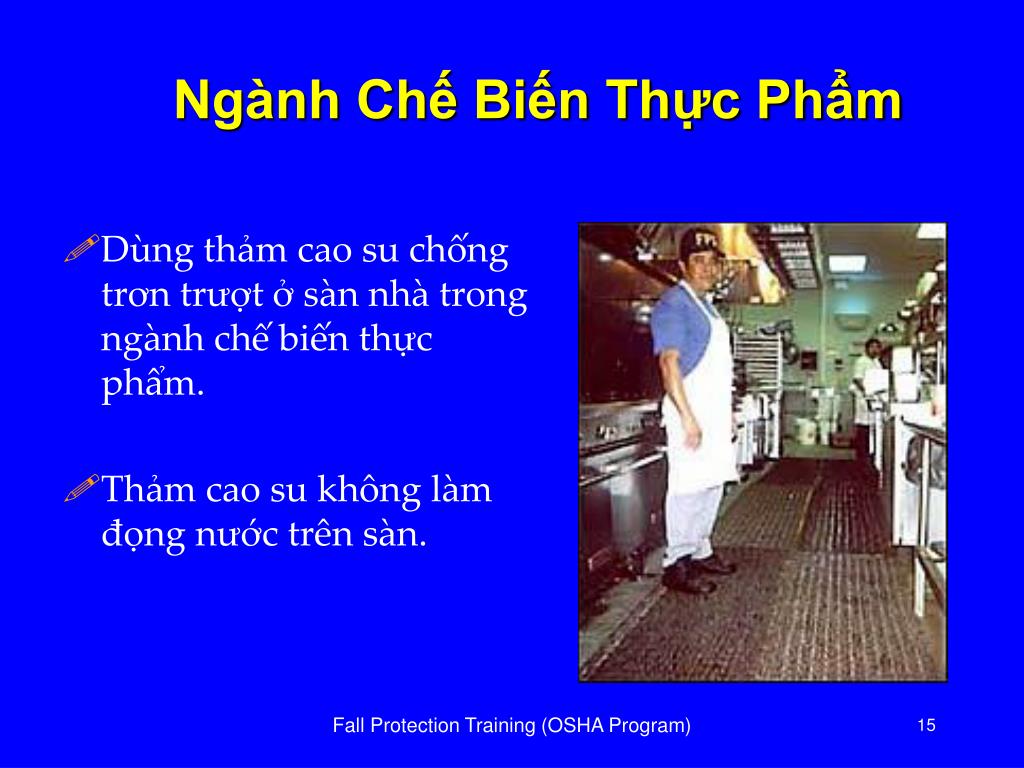 Ngành Chế Biến Thực Phẩm

Dùng thảm cao su chống trơn trượt ở sàn nhà trong ngành chế biến thực phẩm.

Thảm cao su không làm đọng nước trên sàn.

Fall Protection Training (OSHA Program)

15